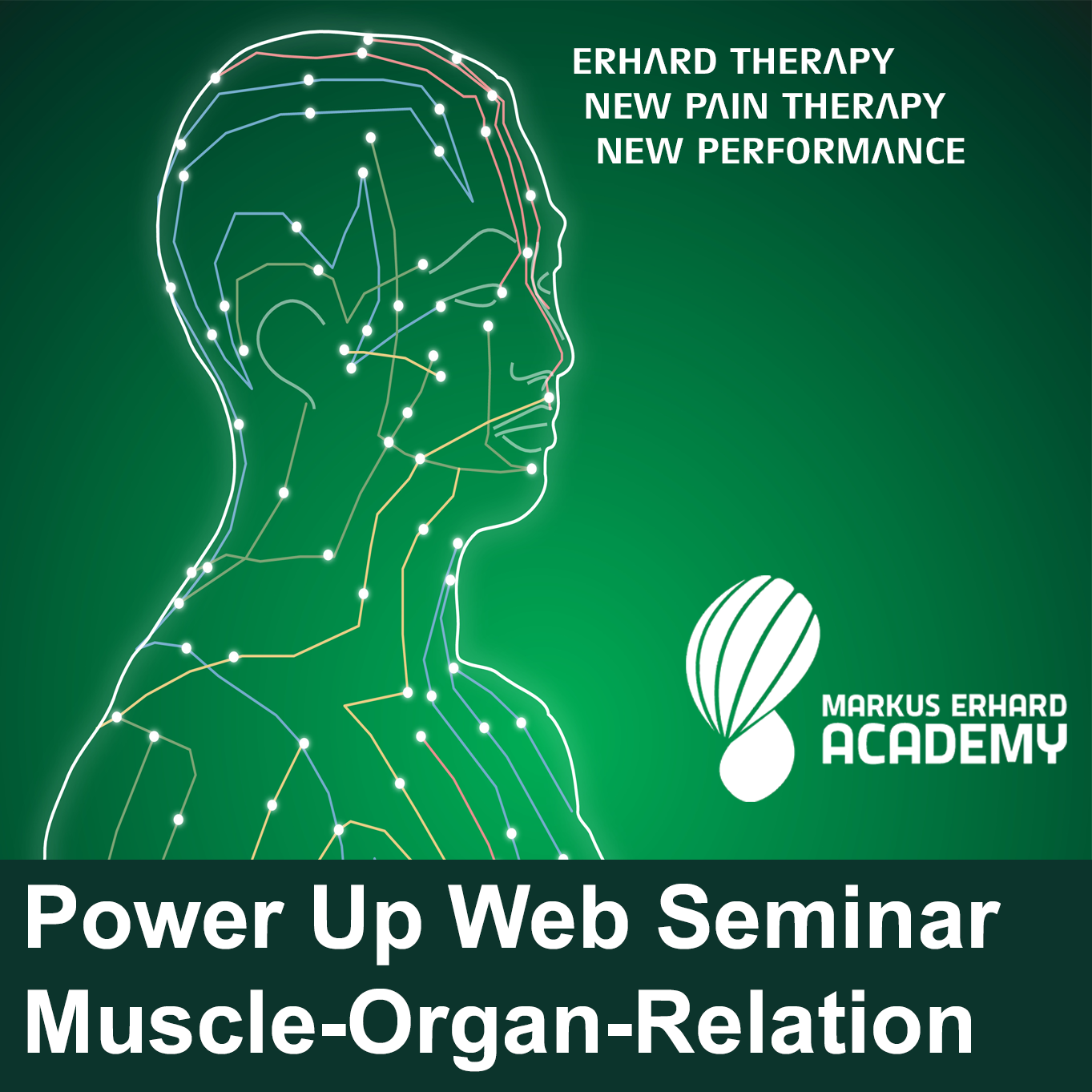 ERHARD THERAPY
NEW PAIN THERAPY
NEW PERFORMANCE

MARKUS ERHARD
ACADEMY

Power Up Web Seminar
Muscle-Organ-Relation